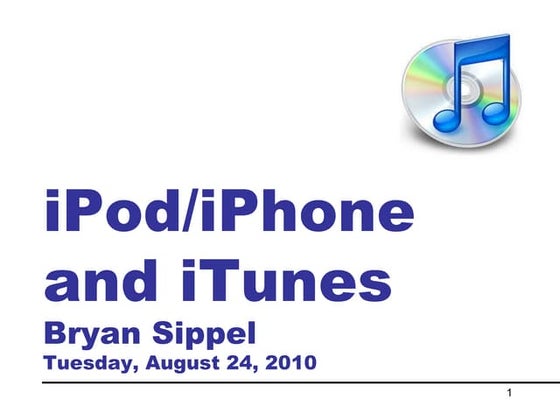 iPod/iPhone and iTunes

Bryan Sippel

Tuesday, August 24, 2010

1